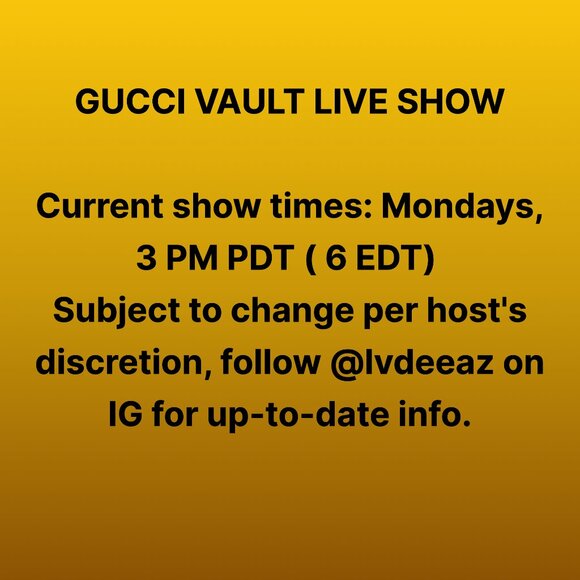 GUCCI VAULT LIVE SHOW

Current show times: Mondays, 3 PM PDT ( 6 EDT)
Subject to change per host's discretion, follow @lvdeeaz on IG for up-to-date info.